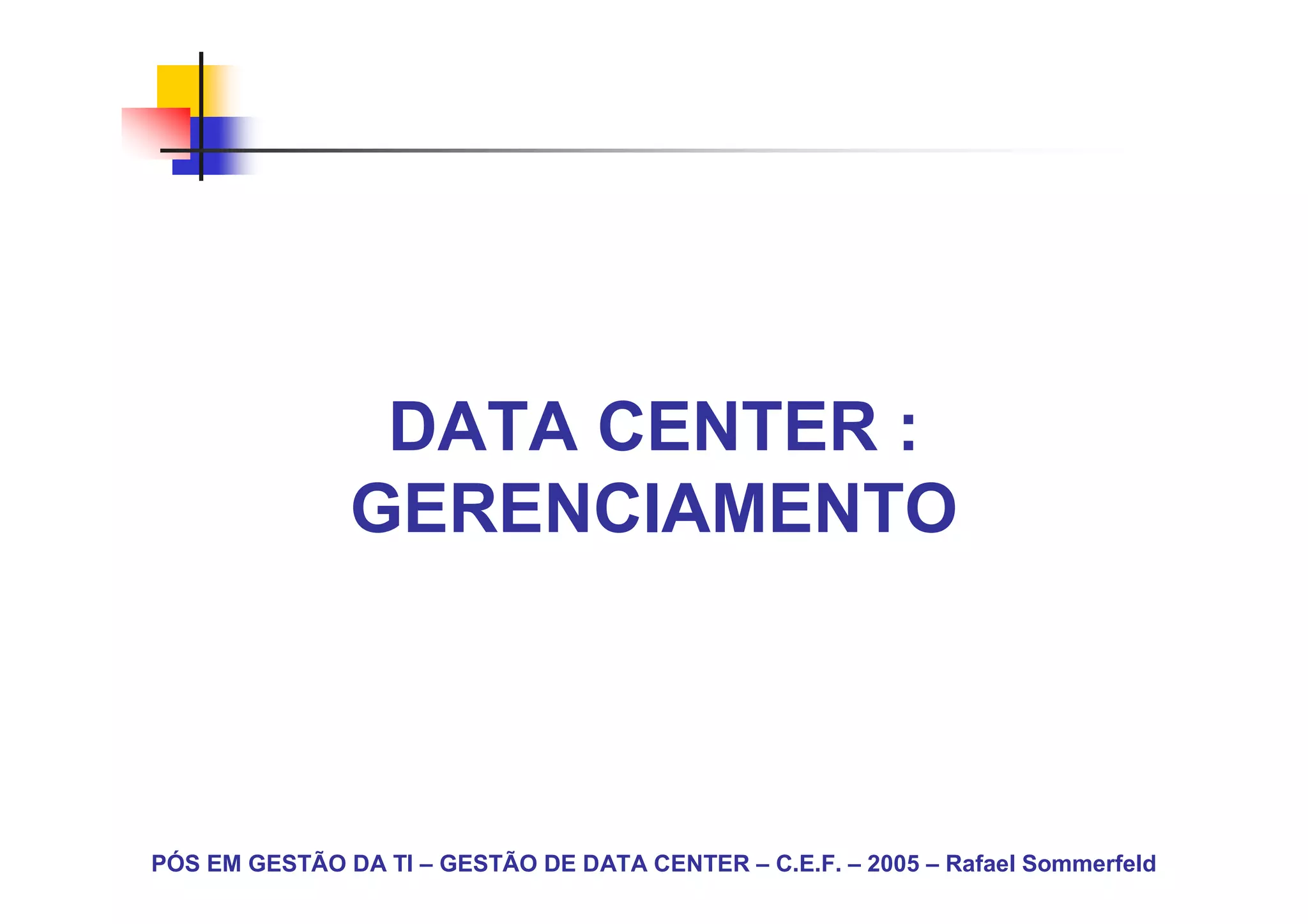 DATA CENTER : GERENCIAMENTO

PÓS EM GESTÃO DA TI – GESTÃO DE DATA CENTER – C.E.F. – 2005 – Rafael Sommerfeld